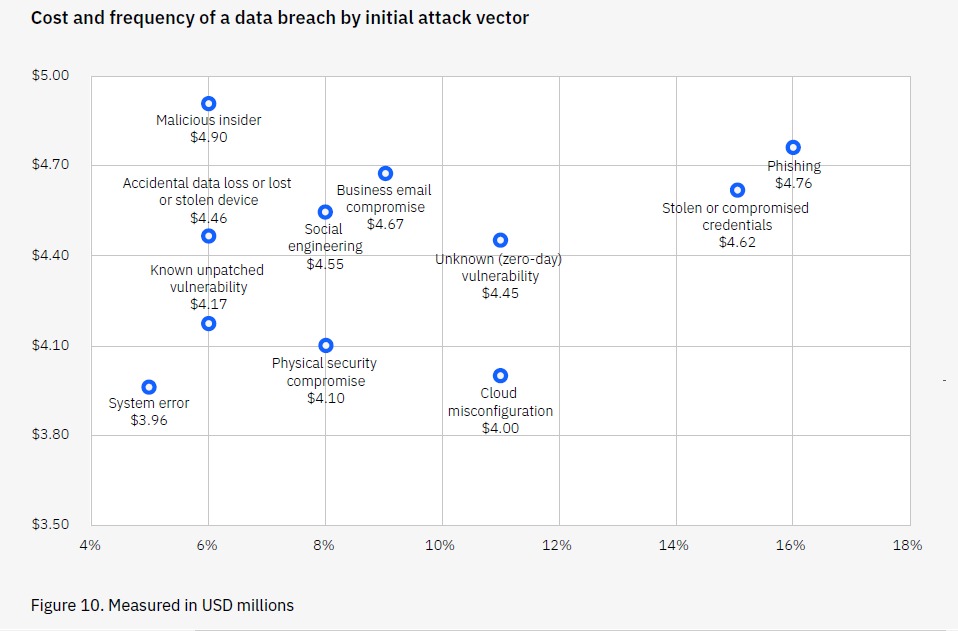 Cost and frequency of a data breach by initial attack vector

$5.00
$4.70
$4.40
$4.10
$3.80
$3.50

Malicious insider
$4.90

Accidental data loss or lost or stolen device
$4.46

Known unpatched vulnerability
$4.17

System error
$3.96

Business email compromise
$4.67

Social engineering
$4.55

Physical security compromise
$4.10

Unknown (zero-day) vulnerability
$4.45

Cloud misconfiguration
$4.00

Phishing
$4.76

Stolen or compromised credentials
$4.62

4%
6%
8%
10%
12%
14%
16%
18%

Figure 10. Measured in USD millions